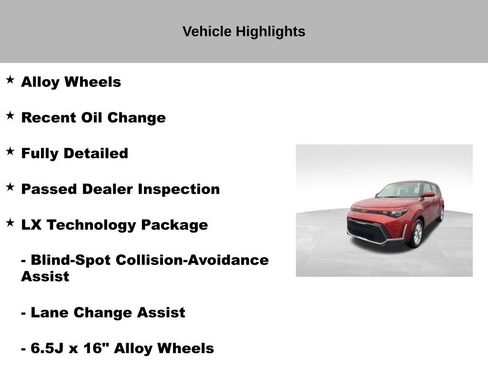 Vehicle Highlights

★ Alloy Wheels

★ Recent Oil Change

★ Fully Detailed

★ Passed Dealer Inspection

★ LX Technology Package

- Blind-Spot Collision-Avoidance Assist

- Lane Change Assist

- 6.5J x 16" Alloy Wheels